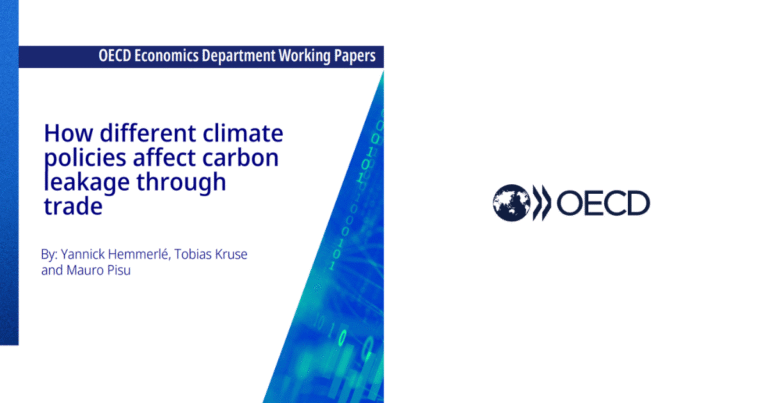 OECD Economics Department Working Papers

How different climate policies affect carbon leakage through trade

By: Yannick Hemmerlé, Tobias Kruse and Mauro Pisu

OECD